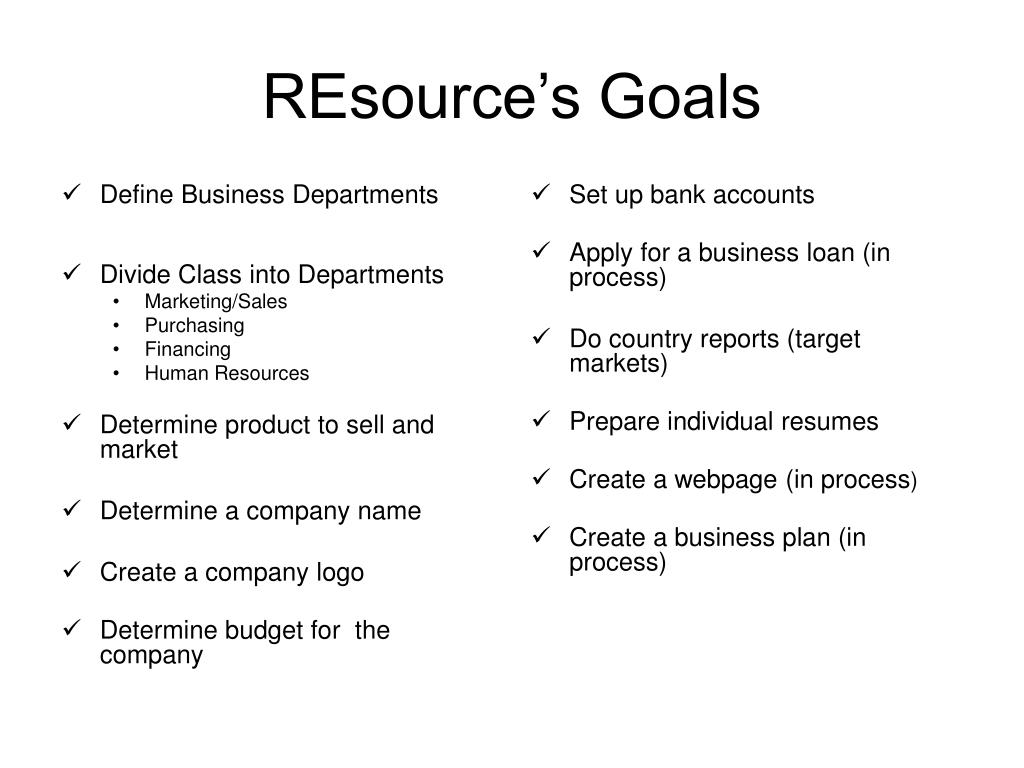 REsource’s Goals

✓ Define Business Departments

✓ Divide Class into Departments
• Marketing/Sales
• Purchasing
• Financing
• Human Resources

✓ Determine product to sell and market

✓ Determine a company name

✓ Create a company logo

✓ Determine budget for the company

✓ Set up bank accounts

✓ Apply for a business loan (in process)

✓ Do country reports (target markets)

✓ Prepare individual resumes

✓ Create a webpage (in process)

✓ Create a business plan (in process)